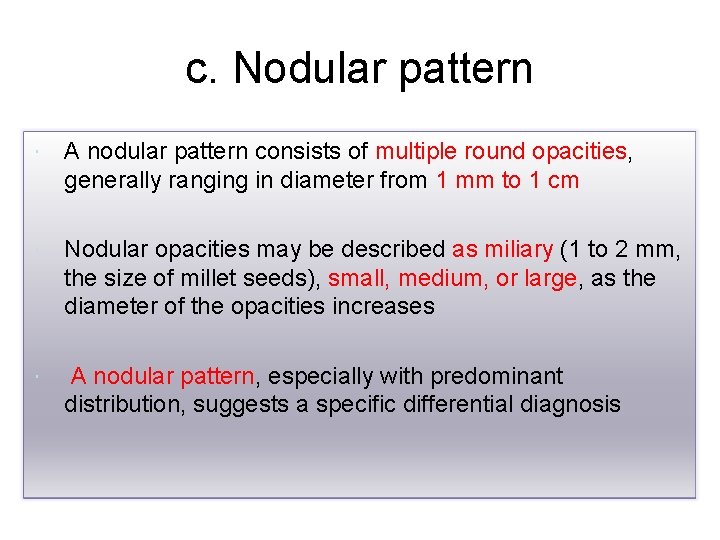 c. Nodular pattern

A nodular pattern consists of multiple round opacities, generally ranging in diameter from 1 mm to 1 cm

Nodular opacities may be described as miliary (1 to 2 mm, the size of millet seeds), small, medium, or large, as the diameter of the opacities increases

A nodular pattern, especially with predominant distribution, suggests a specific differential diagnosis